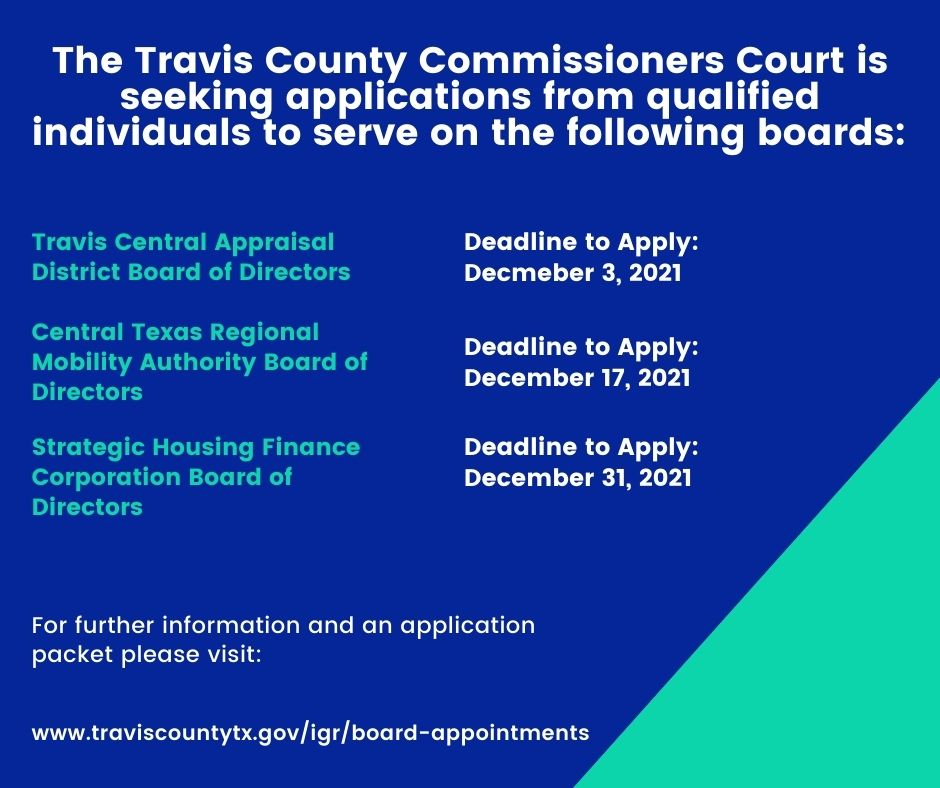 The Travis County Commissioners Court is seeking applications from qualified individuals to serve on the following boards:

Travis Central Appraisal District Board of Directors

Deadline to Apply: Decmeber 3, 2021

Central Texas Regional Mobility Authority Board of Directors

Deadline to Apply: December 17, 2021

Strategic Housing Finance Corporation Board of Directors

Deadline to Apply: December 31, 2021

For further information and an application packet please visit:

www.traviscountytx.gov/igr/board-appointments